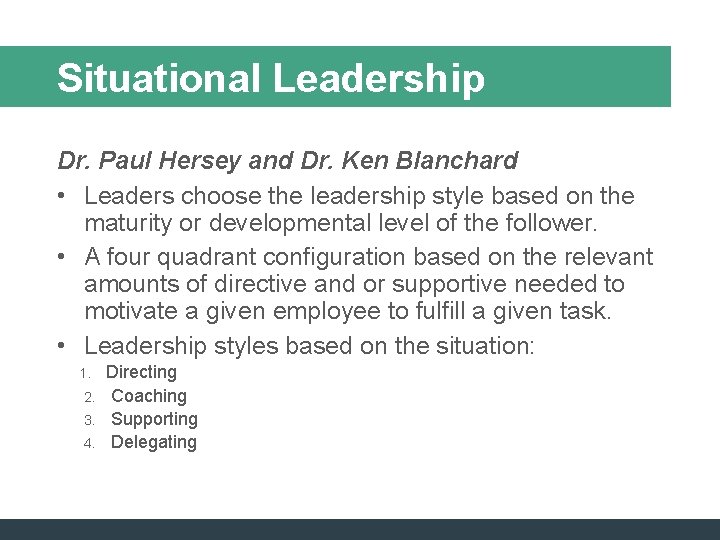 Situational Leadership

Dr. Paul Hersey and Dr. Ken Blanchard

• Leaders choose the leadership style based on the maturity or developmental level of the follower.
• A four quadrant configuration based on the relevant amounts of directive and or supportive needed to motivate a given employee to fulfill a given task.
• Leadership styles based on the situation:
1. Directing
2. Coaching
3. Supporting
4. Delegating